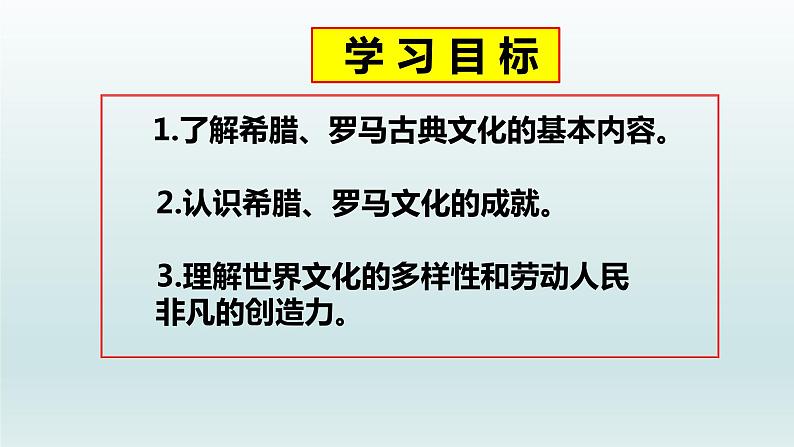 学习目标

1.了解希腊、罗马古典文化的基本内容。

2.认识希腊、罗马文化的成就。

3.理解世界文化的多样性和劳动人民非凡的创造力。